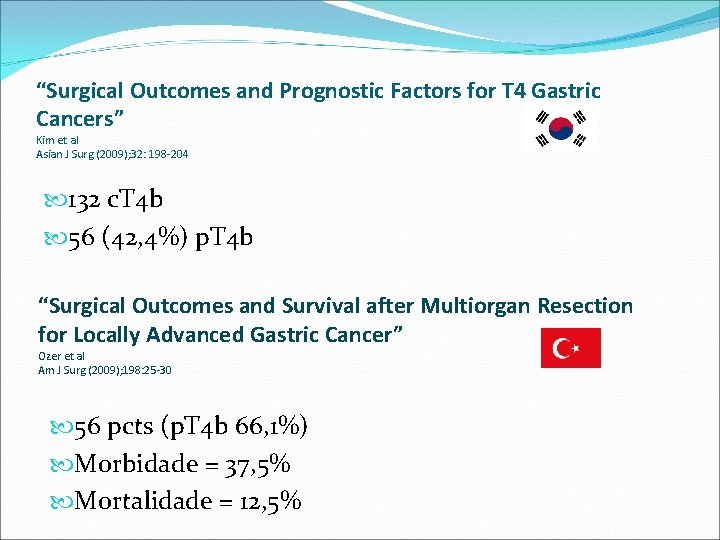 “Surgical Outcomes and Prognostic Factors for T4 Gastric Cancers”
Kim et al
Asian J Surg (2009);32: 198-204

132 cT4b
56 (42,4%) pT4b

“Surgical Outcomes and Survival after Multiorgan Resection for Locally Advanced Gastric Cancer”
Ozer et al
Am J Surg (2009);198:25-30

56 pcts (pT4b 66,1%)
Morbidade = 37,5%
Mortalidade = 12,5%